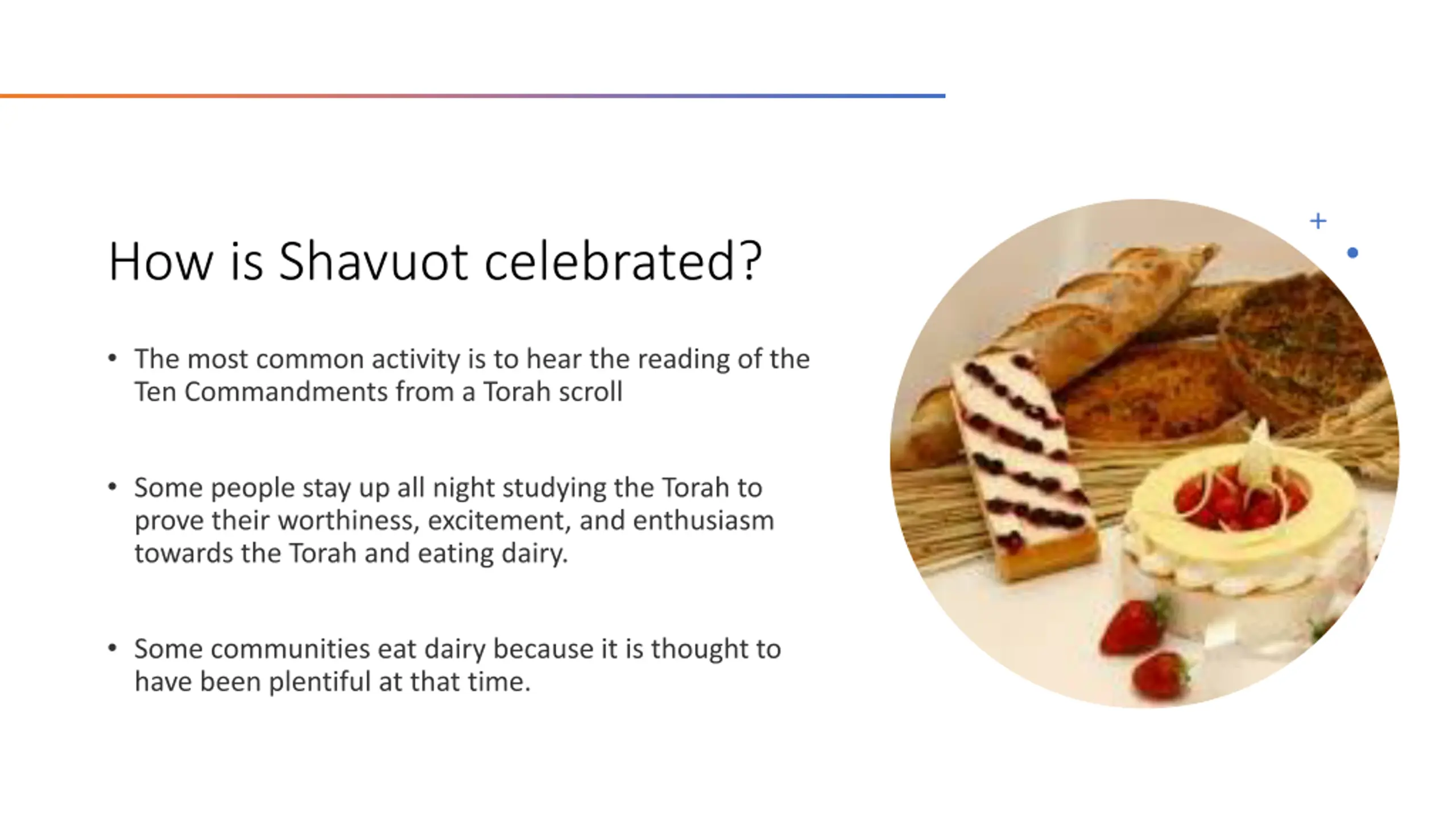 How is Shavuot celebrated?

• The most common activity is to hear the reading of the Ten Commandments from a Torah scroll

• Some people stay up all night studying the Torah to prove their worthiness, excitement, and enthusiasm towards the Torah and eating dairy.

• Some communities eat dairy because it is thought to have been plentiful at that time.